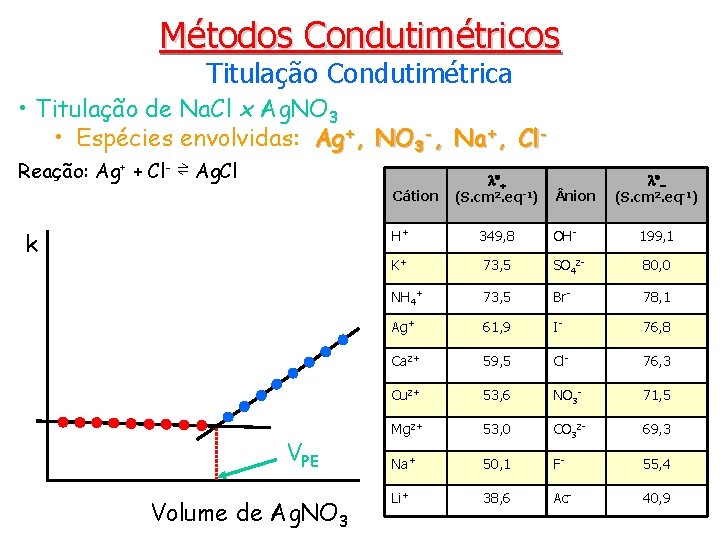 Métodos Condutimétricos

Titulação Condutimétrica

• Titulação de NaCl x $AgNO_3$

• Espécies envolvidas: $Ag^+$, $NO_3^-$, $Na^+$, $Cl^-$

Reação: $Ag^+ + Cl^- \rightleftharpoons AgCl$

k

$V_{PE}$

Volume de $AgNO_3$

| Cátion | $\lambda^\circ_+$ ($S.cm^2.eq^{-1}$) | Ânion | $\lambda^\circ_-$ ($S.cm^2.eq^{-1}$) |
|---|---|---|---|
| $H^+$ | 349,8 | $OH^-$ | 199,1 |
| $K^+$ | 73,5 | $SO_4^{2-}$ | 80,0 |
| $NH_4^+$ | 73,5 | $Br^-$ | 78,1 |
| $Ag^+$ | 61,9 | $I^-$ | 76,8 |
| $Ca^{2+}$ | 59,5 | $Cl^-$ | 76,3 |
| $Cu^{2+}$ | 53,6 | $NO_3^-$ | 71,5 |
| $Mg^{2+}$ | 53,0 | $CO_3^{2-}$ | 69,3 |
| $Na^+$ | 50,1 | $F^-$ | 55,4 |
| $Li^+$ | 38,6 | $Ac^-$ | 40,9 |